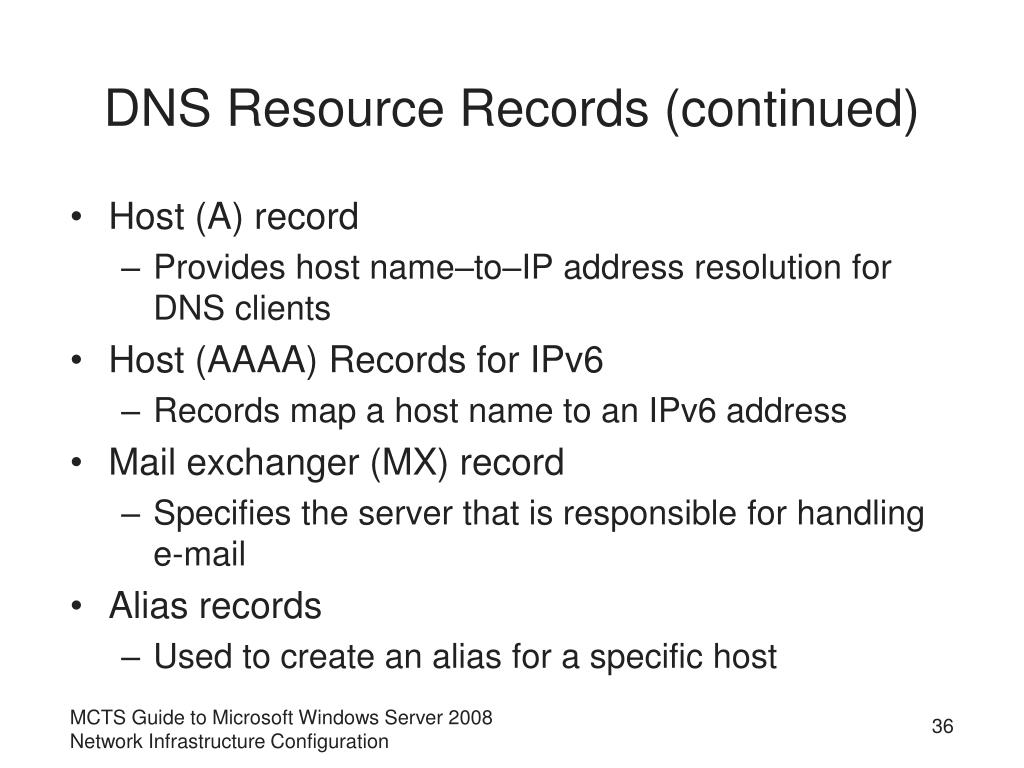 DNS Resource Records (continued)

• Host (A) record
– Provides host name–to–IP address resolution for DNS clients
• Host (AAAA) Records for IPv6
– Records map a host name to an IPv6 address
• Mail exchanger (MX) record
– Specifies the server that is responsible for handling e-mail
• Alias records
– Used to create an alias for a specific host

MCTS Guide to Microsoft Windows Server 2008 Network Infrastructure Configuration

36